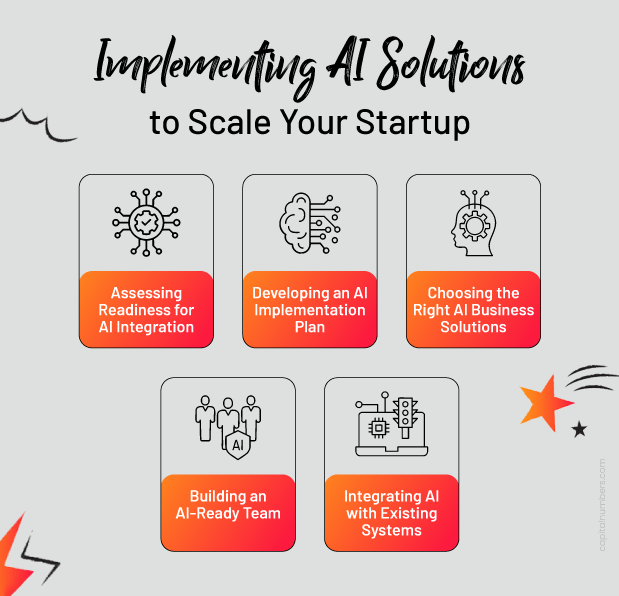 Implementing AI Solutions
to Scale Your Startup

Assessing Readiness for AI Integration

Developing an AI Implementation Plan

Choosing the Right AI Business Solutions

AI

Building an AI-Ready Team

Integrating AI with Existing Systems

capitalnumbers.com